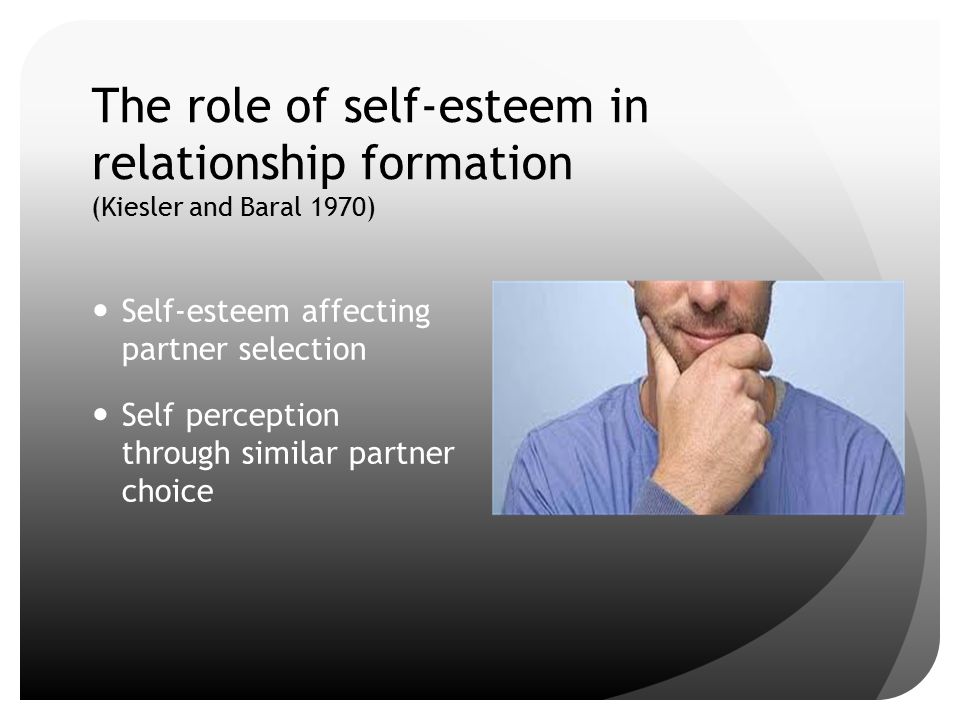 The role of self-esteem in relationship formation
(Kiesler and Baral 1970)

• Self-esteem affecting partner selection

• Self perception through similar partner choice